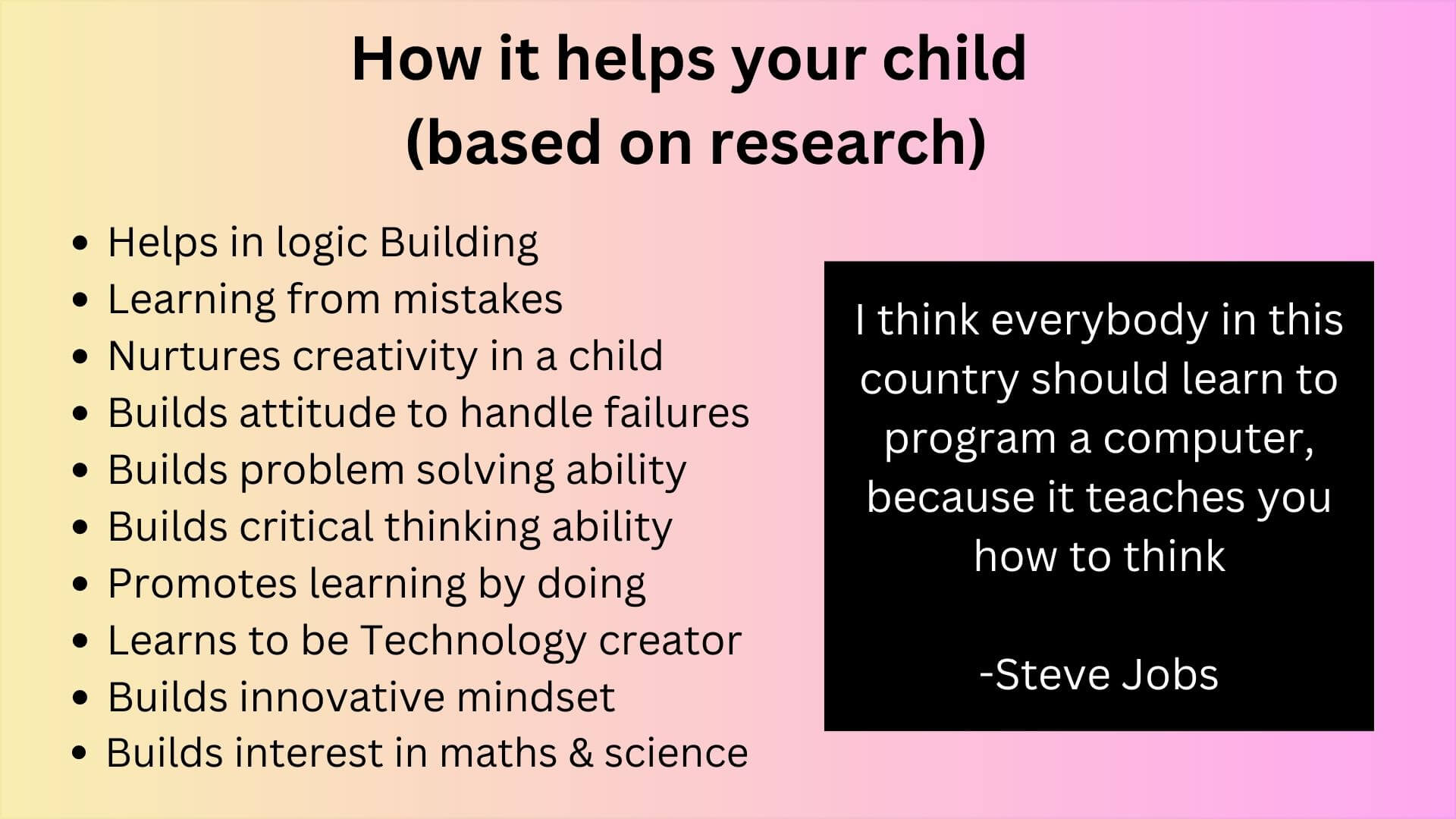 How it helps your child
(based on research)

- Helps in logic Building
- Learning from mistakes
- Nurtures creativity in a child
- Builds attitude to handle failures
- Builds problem solving ability
- Builds critical thinking ability
- Promotes learning by doing
- Learns to be Technology creator
- Builds innovative mindset
- Builds interest in maths & science

I think everybody in this country should learn to program a computer, because it teaches you how to think

-Steve Jobs